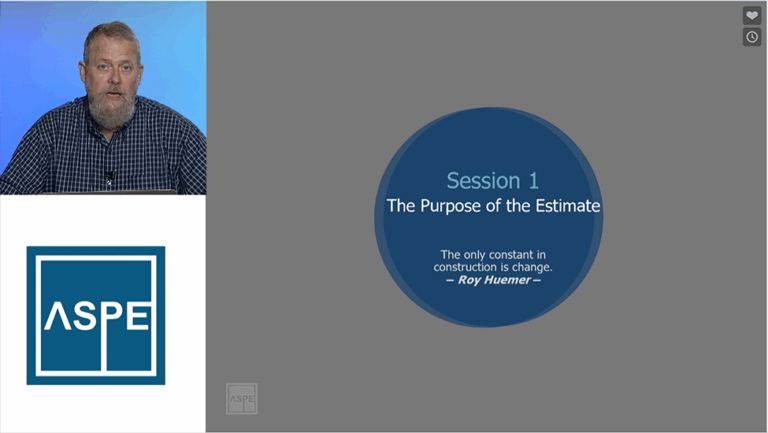 ASPE

Session 1
The Purpose of the Estimate

The only constant in construction is change.
– Roy Huemer –

ASPE